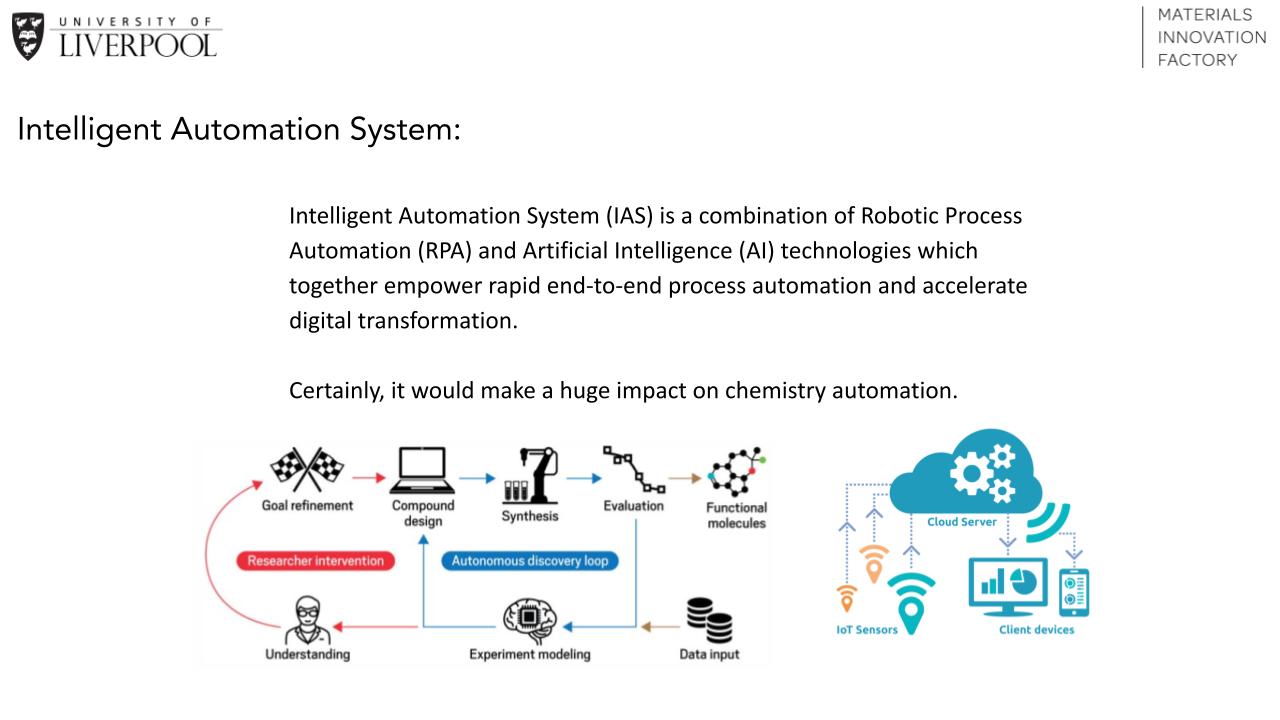 UNIVERSITY OF LIVERPOOL

MATERIALS INNOVATION FACTORY

Intelligent Automation System:

Intelligent Automation System (IAS) is a combination of Robotic Process Automation (RPA) and Artificial Intelligence (AI) technologies which together empower rapid end-to-end process automation and accelerate digital transformation.

Certainly, it would make a huge impact on chemistry automation.

Goal refinement
Compound design
Synthesis
Evaluation
Functional molecules
Researcher intervention
Autonomous discovery loop
Understanding
Experiment modeling
Data input

Cloud Server
IoT Sensors
Client devices